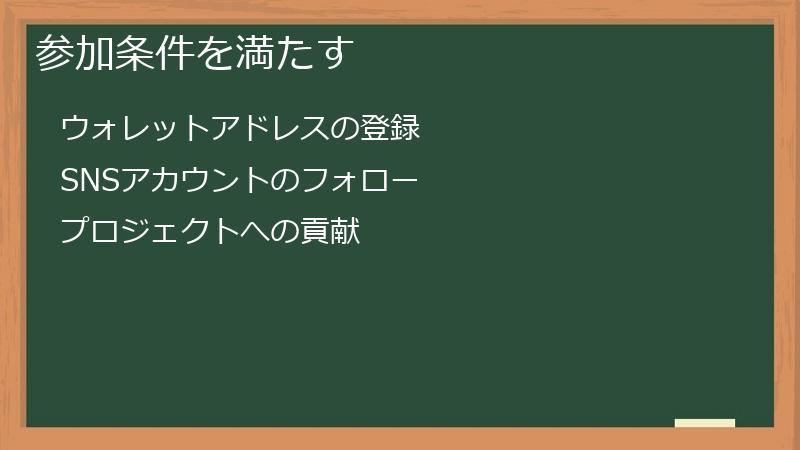 参加条件を満たす

ウォレットアドレスの登録

SNSアカウントのフォロー

プロジェクトへの貢献